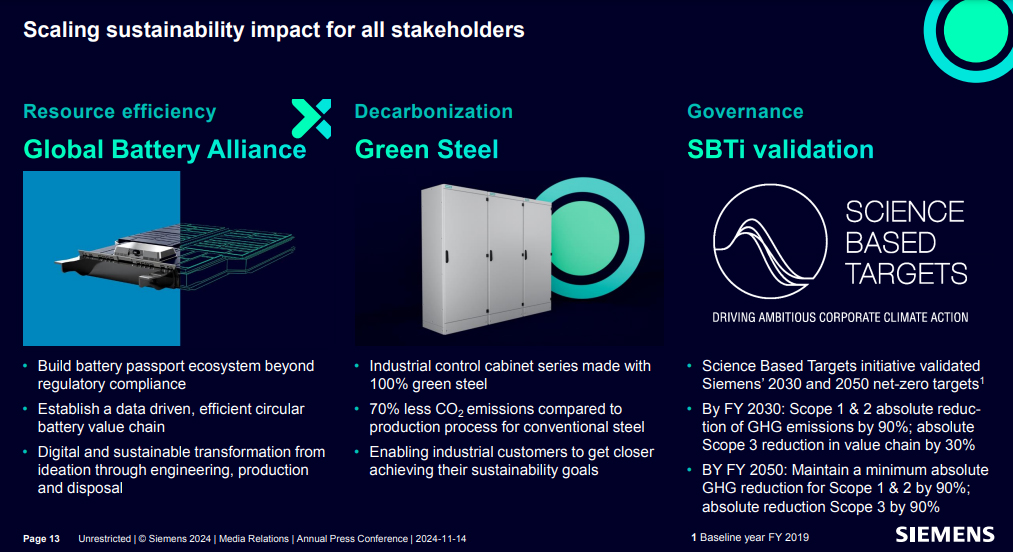 Scaling sustainability impact for all stakeholders

Resource efficiency
Global Battery Alliance

- Build battery passport ecosystem beyond regulatory compliance
- Establish a data driven, efficient circular battery value chain
- Digital and sustainable transformation from ideation through engineering, production and disposal

Decarbonization
Green Steel

- Industrial control cabinet series made with 100% green steel
- 70% less $CO_2$ emissions compared to production process for conventional steel
- Enabling industrial customers to get closer achieving their sustainability goals

Governance
SBTi validation

SCIENCE BASED TARGETS
DRIVING AMBITIOUS CORPORATE CLIMATE ACTION

- Science Based Targets initiative validated Siemens' 2030 and 2050 net-zero targets$^1$
- By FY 2030: Scope 1 & 2 absolute reduction of GHG emissions by 90%; absolute Scope 3 reduction in value chain by 30%
- BY FY 2050: Maintain a minimum absolute GHG reduction for Scope 1 & 2 by 90%; absolute reduction Scope 3 by 90%

Page 13 Unrestricted | © Siemens 2024 | Media Relations | Annual Press Conference | 2024-11-14
1 Baseline year FY 2019
SIEMENS